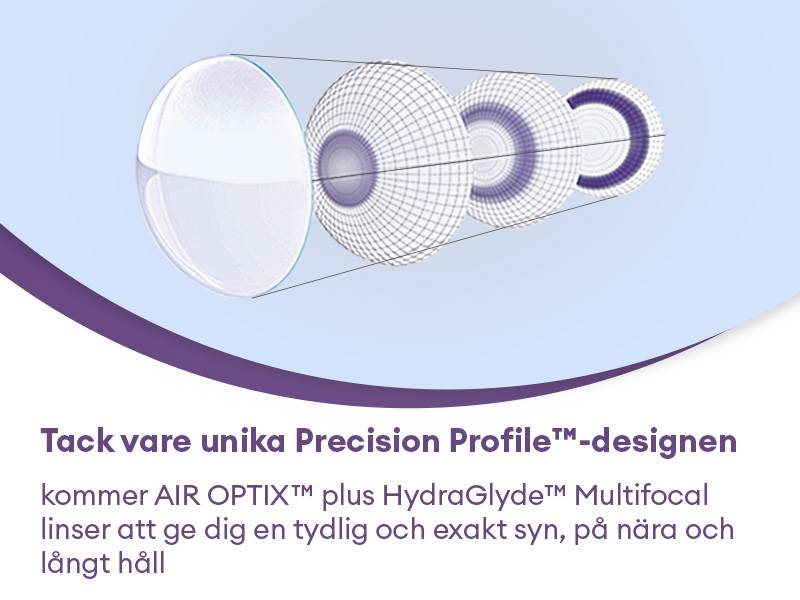 Tack vare unika Precision Profile™-designen

kommer AIR OPTIX™ plus HydraGlyde™ Multifocal linser att ge dig en tydlig och exakt syn, på nära och långt håll